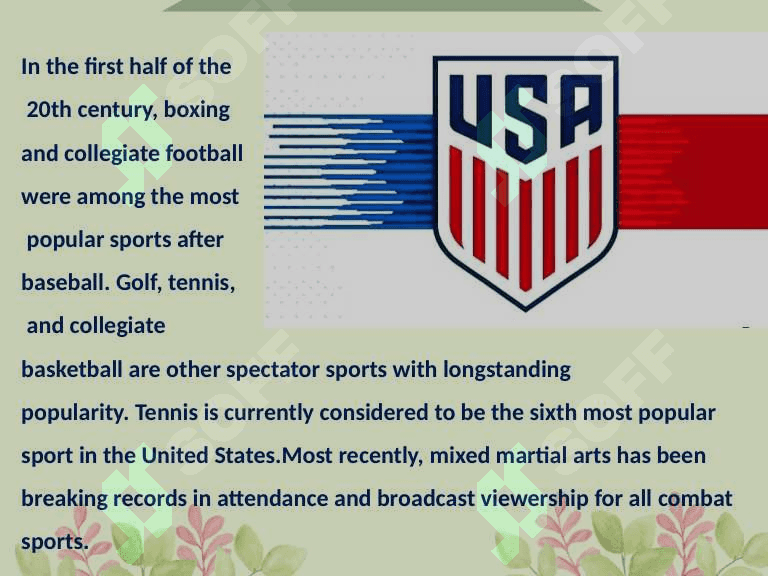 In the first half of the 20th century, boxing and collegiate football were among the most popular sports after baseball. Golf, tennis, and collegiate basketball are other spectator sports with longstanding popularity. Tennis is currently considered to be the sixth most popular sport in the United States.Most recently, mixed martial arts has been breaking records in attendance and broadcast viewership for all combat sports.

USA

SOFF